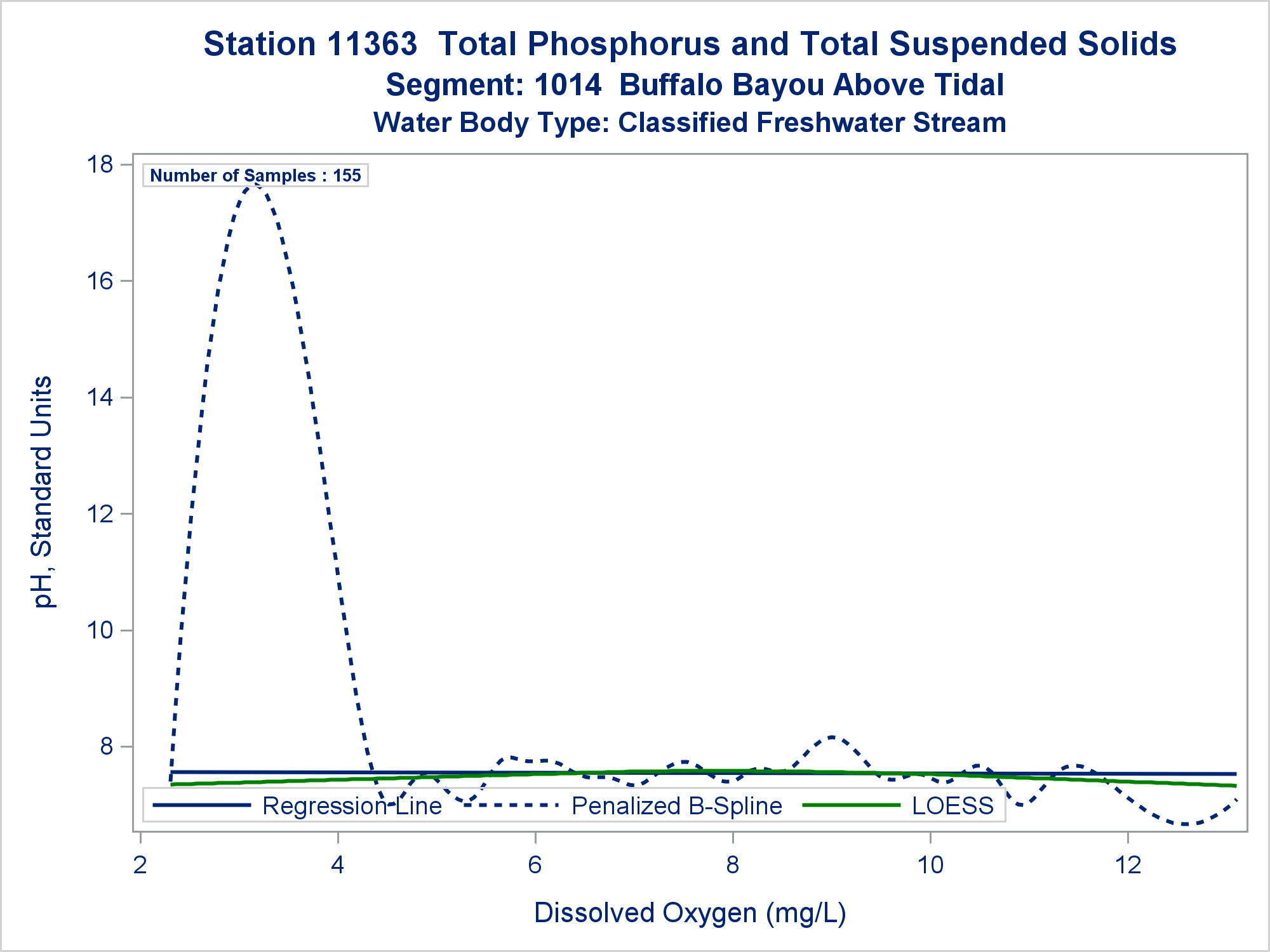 Station 11363 Total Phosphorus and Total Suspended Solids
Segment: 1014 Buffalo Bayou Above Tidal
Water Body Type: Classified Freshwater Stream

Number of Samples : 155

pH, Standard Units

18
16
14
12
10
8

Regression Line
Penalized B-Spline
LOESS

2
4
6
8
10
12

Dissolved Oxygen (mg/L)